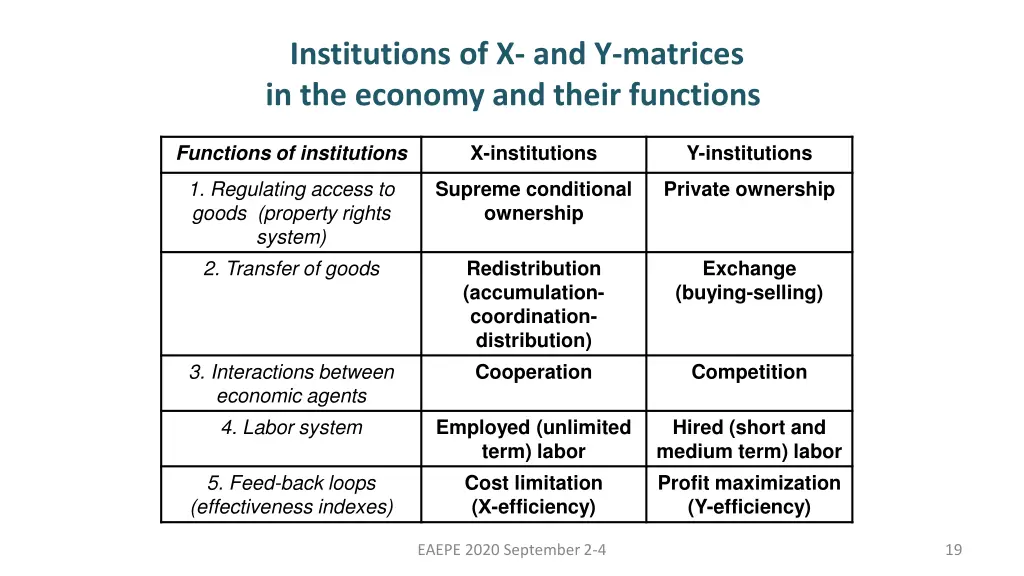 Institutions of X- and Y-matrices in the economy and their functions

| Functions of institutions | X-institutions | Y-institutions |
|---|---|---|
| 1. Regulating access to goods (property rights system) | Supreme conditional ownership | Private ownership |
| 2. Transfer of goods | Redistribution (accumulation-coordination-distribution) | Exchange (buying-selling) |
| 3. Interactions between economic agents | Cooperation | Competition |
| 4. Labor system | Employed (unlimited term) labor | Hired (short and medium term) labor |
| 5. Feed-back loops (effectiveness indexes) | Cost limitation (X-efficiency) | Profit maximization (Y-efficiency) |

EAEPE 2020 September 2-4

19